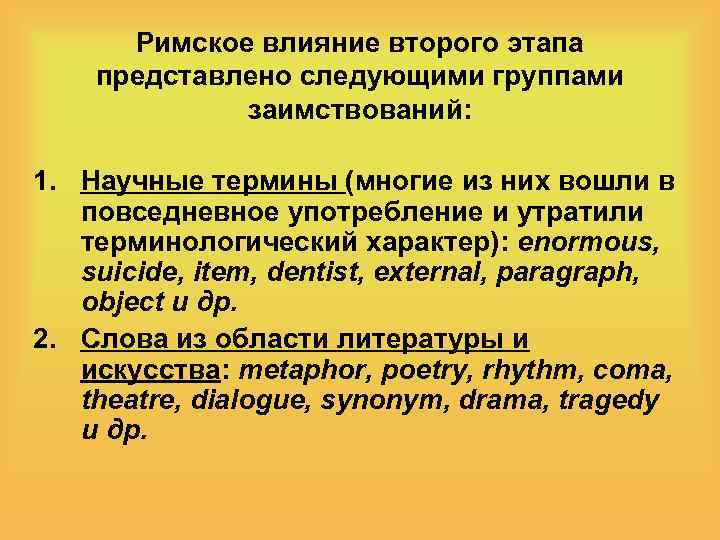 Римское влияние второго этапа представлено следующими группами заимствований:

1. Научные термины (многие из них вошли в повседневное употребление и утратили терминологический характер): enormous, suicide, item, dentist, external, paragraph, object и др.

2. Слова из области литературы и искусства: metaphor, poetry, rhythm, coma, theatre, dialogue, synonym, drama, tragedy и др.